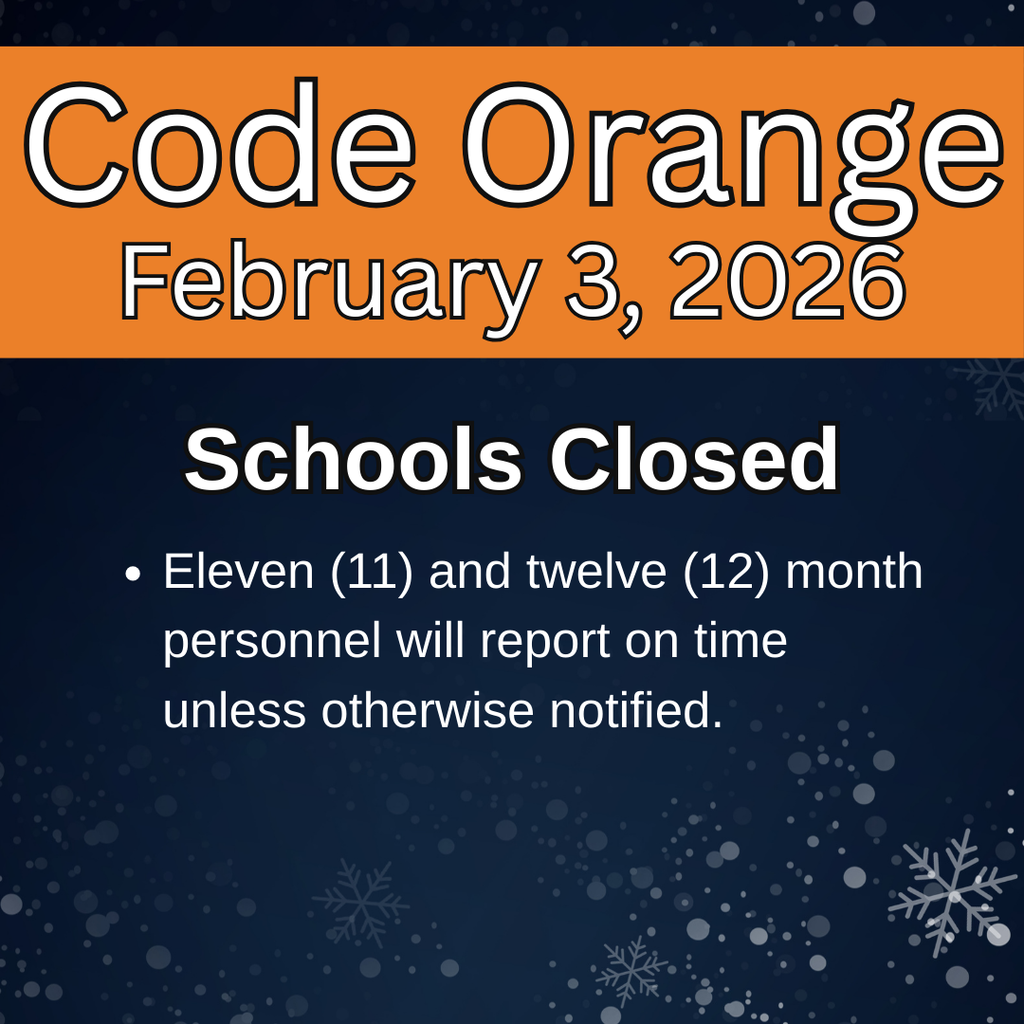 Code Orange
February 3, 2026

Schools Closed

• Eleven (11) and twelve (12) month personnel will report on time unless otherwise notified.